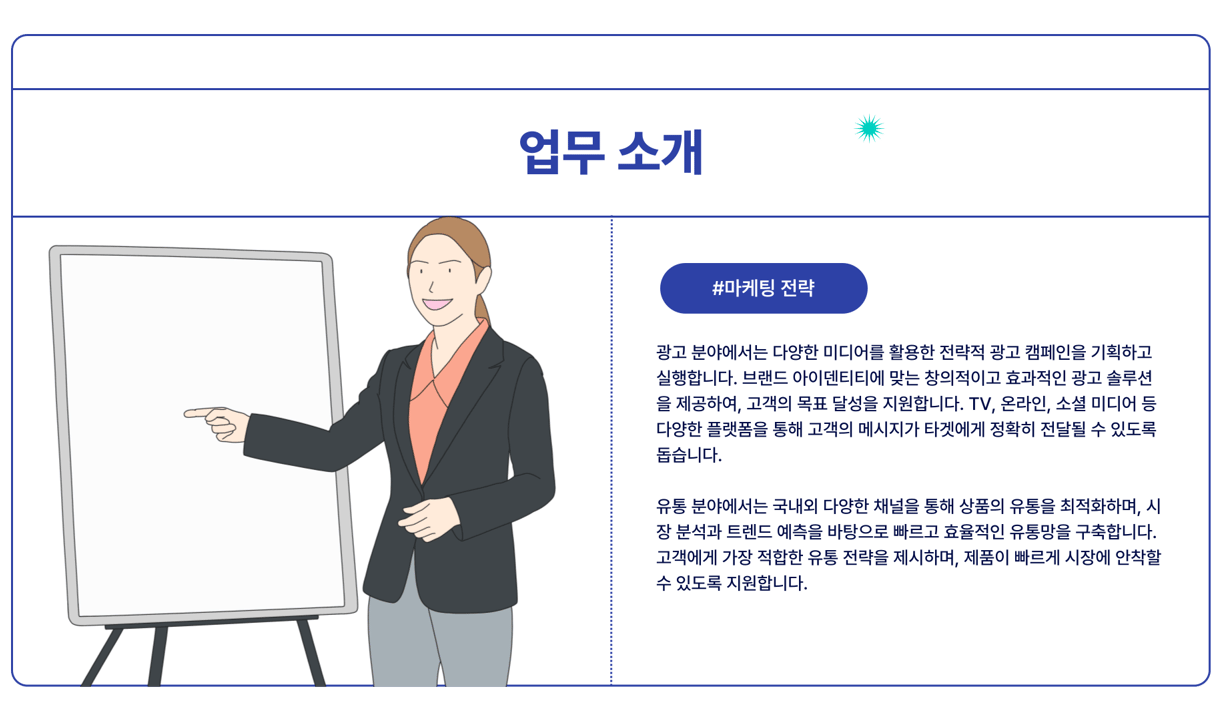 업무 소개

#마케팅 전략

광고 분야에서는 다양한 미디어를 활용한 전략적 광고 캠페인을 기획하고 실행합니다. 브랜드 아이덴티티에 맞는 창의적이고 효과적인 광고 솔루션을 제공하여, 고객의 목표 달성을 지원합니다. TV, 온라인, 소셜 미디어 등 다양한 플랫폼을 통해 고객의 메시지가 타겟에게 정확히 전달될 수 있도록 돕습니다.

유통 분야에서는 국내외 다양한 채널을 통해 상품의 유통을 최적화하며, 시장 분석과 트렌드 예측을 바탕으로 빠르고 효율적인 유통망을 구축합니다. 고객에게 가장 적합한 유통 전략을 제시하며, 제품이 빠르게 시장에 안착할 수 있도록 지원합니다.